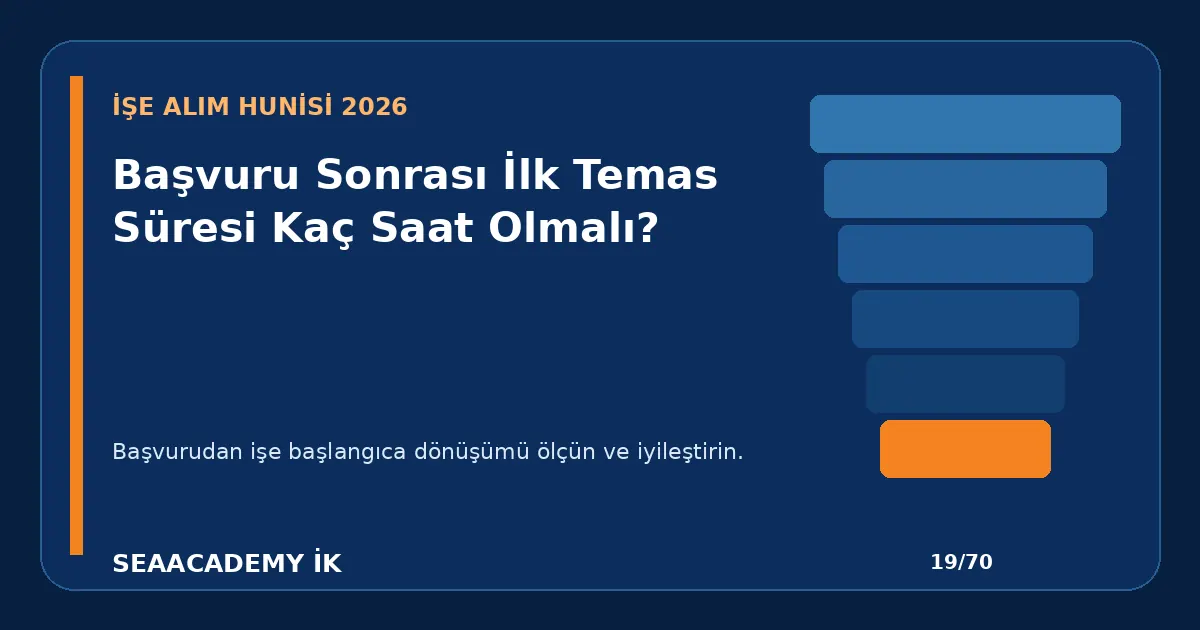 İŞE ALIM HUNİSİ 2026

Başvuru Sonrası İlk Temas Süresi Kaç Saat Olmalı?

Başvurudan işe başlangıca dönüşümü ölçün ve iyileştirin.

SEAACADEMY İK

19/70